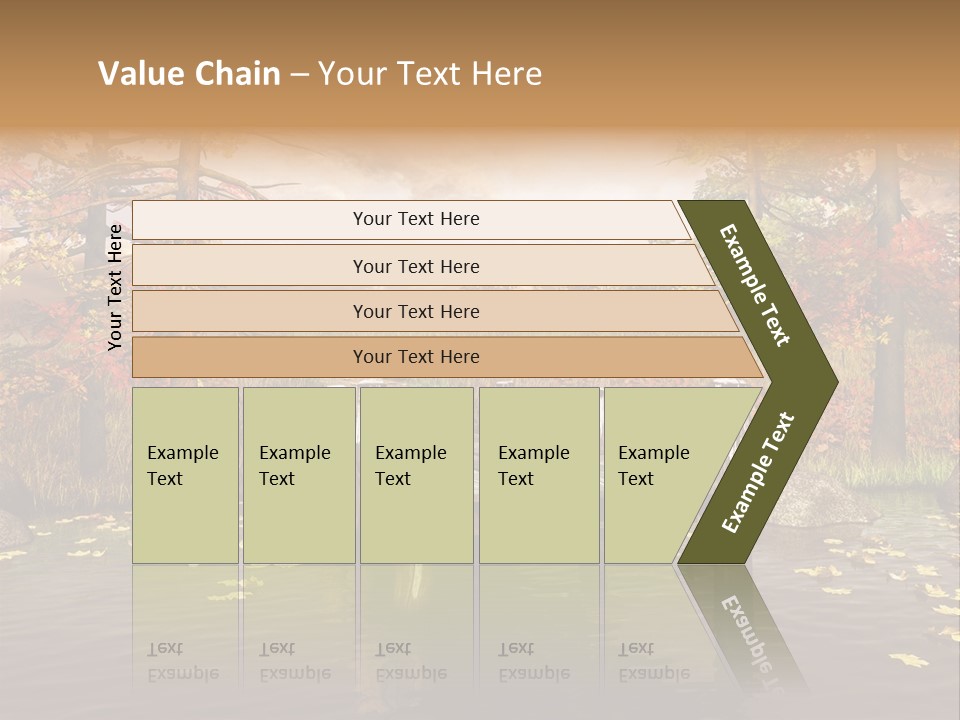 Value Chain – Your Text Here

Your Text Here

Your Text Here

Your Text Here

Your Text Here

Your Text Here

Example Text

Example Text

Example Text

Example Text

Example Text

Example Text

Example Text